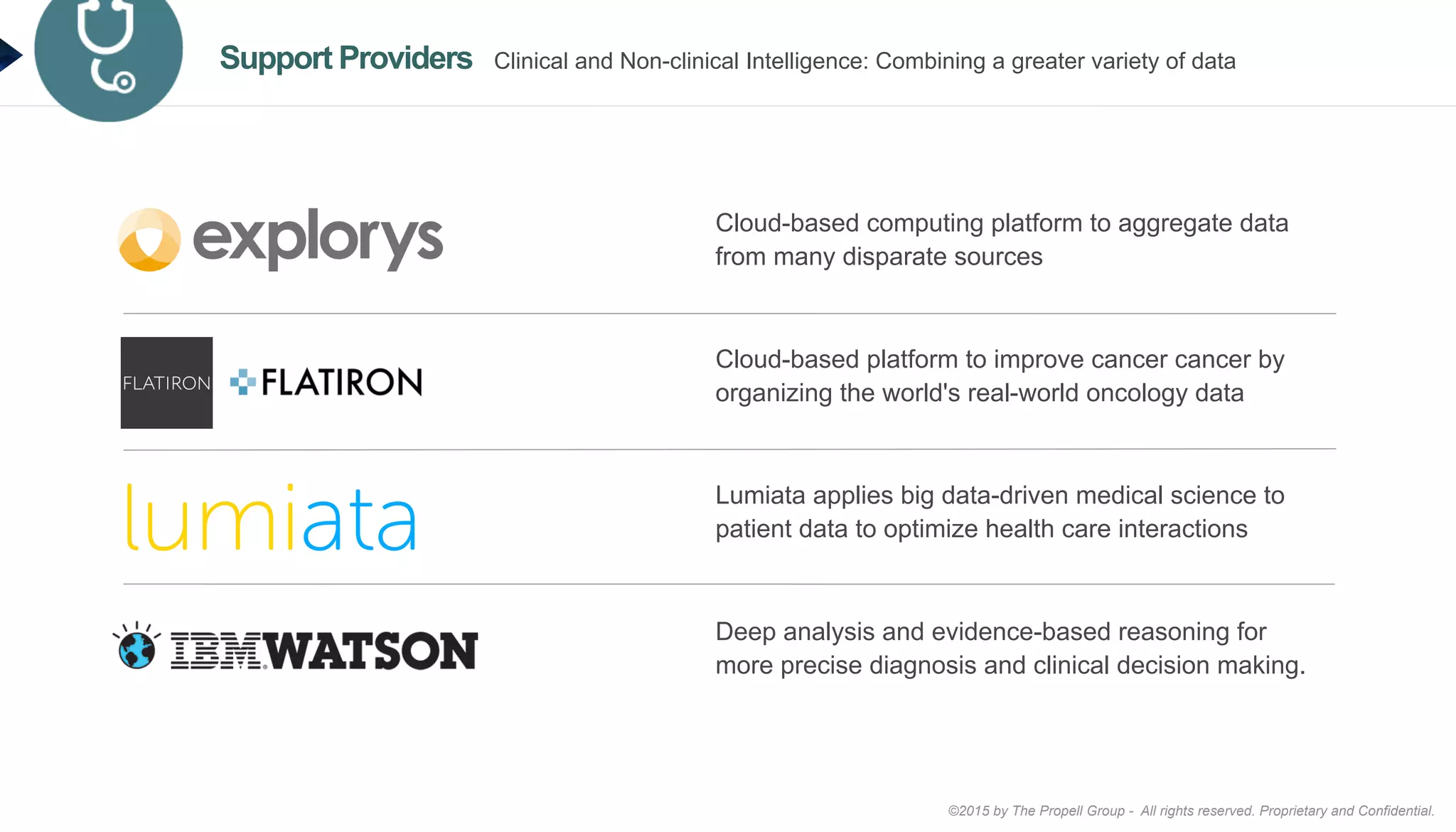 Support Providers Clinical and Non-clinical Intelligence: Combining a greater variety of data

explorys

Cloud-based computing platform to aggregate data from many disparate sources

FLATIRON FLATIRON

Cloud-based platform to improve cancer cancer by organizing the world's real-world oncology data

lumiata

Lumiata applies big data-driven medical science to patient data to optimize health care interactions

IBM WATSON

Deep analysis and evidence-based reasoning for more precise diagnosis and clinical decision making.

©2015 by The Propell Group - All rights reserved. Proprietary and Confidential.